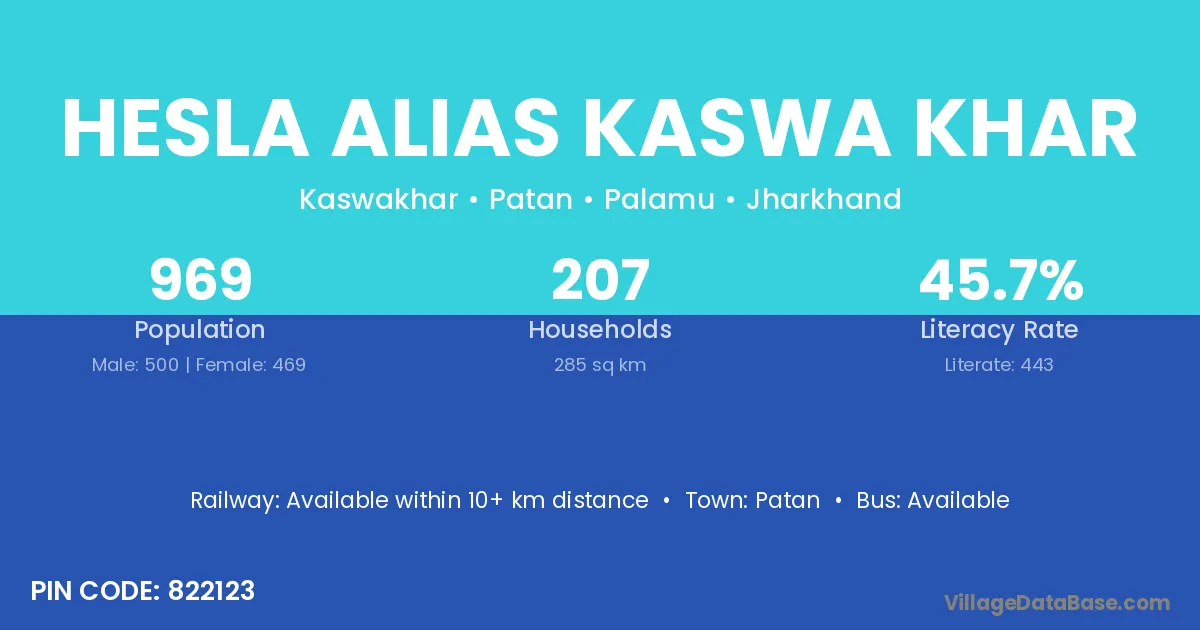 HESLA ALIAS KASWA KHAR

Kaswakhar • Patan • Palamu • Jharkhand

969
Population
Male: 500 | Female: 469

207
Households
285 sq km

45.7%
Literacy Rate
Literate: 443

Railway: Available within 10+ km distance • Town: Patan • Bus: Available

PIN CODE: 822123

VillageDataBase.com